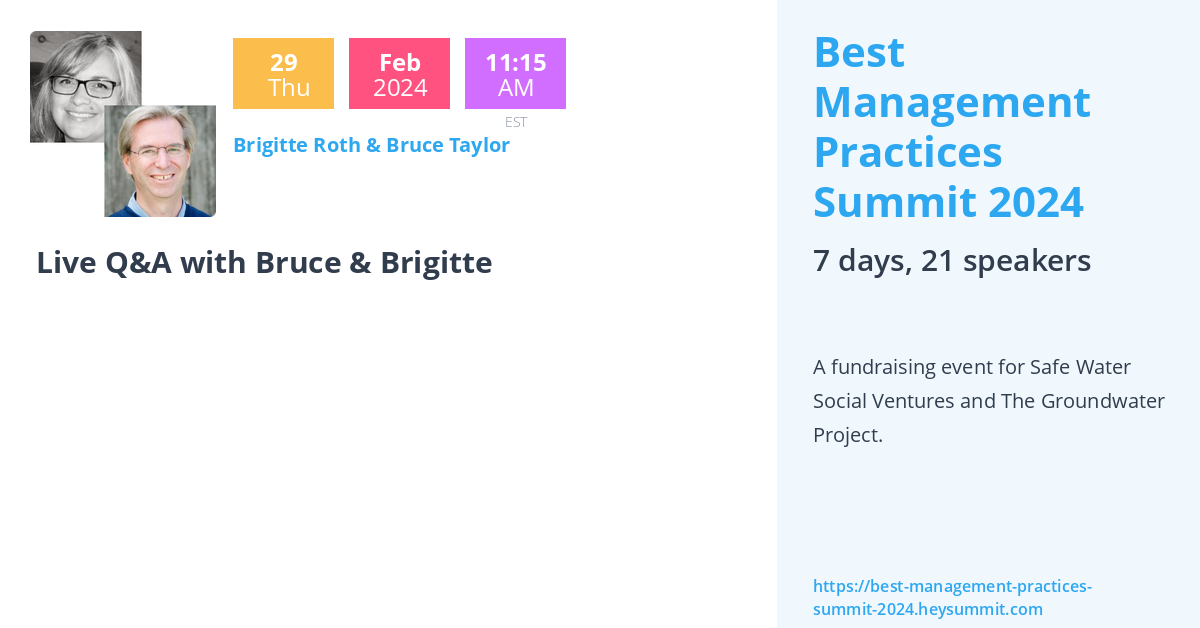 29
Thu

Feb
2024

11:15
AM
EST

Brigitte Roth & Bruce Taylor

Live Q&A with Bruce & Brigitte

Best Management Practices Summit 2024

7 days, 21 speakers

A fundraising event for Safe Water Social Ventures and The Groundwater Project.

https://best-management-practices-summit-2024.heysummit.com